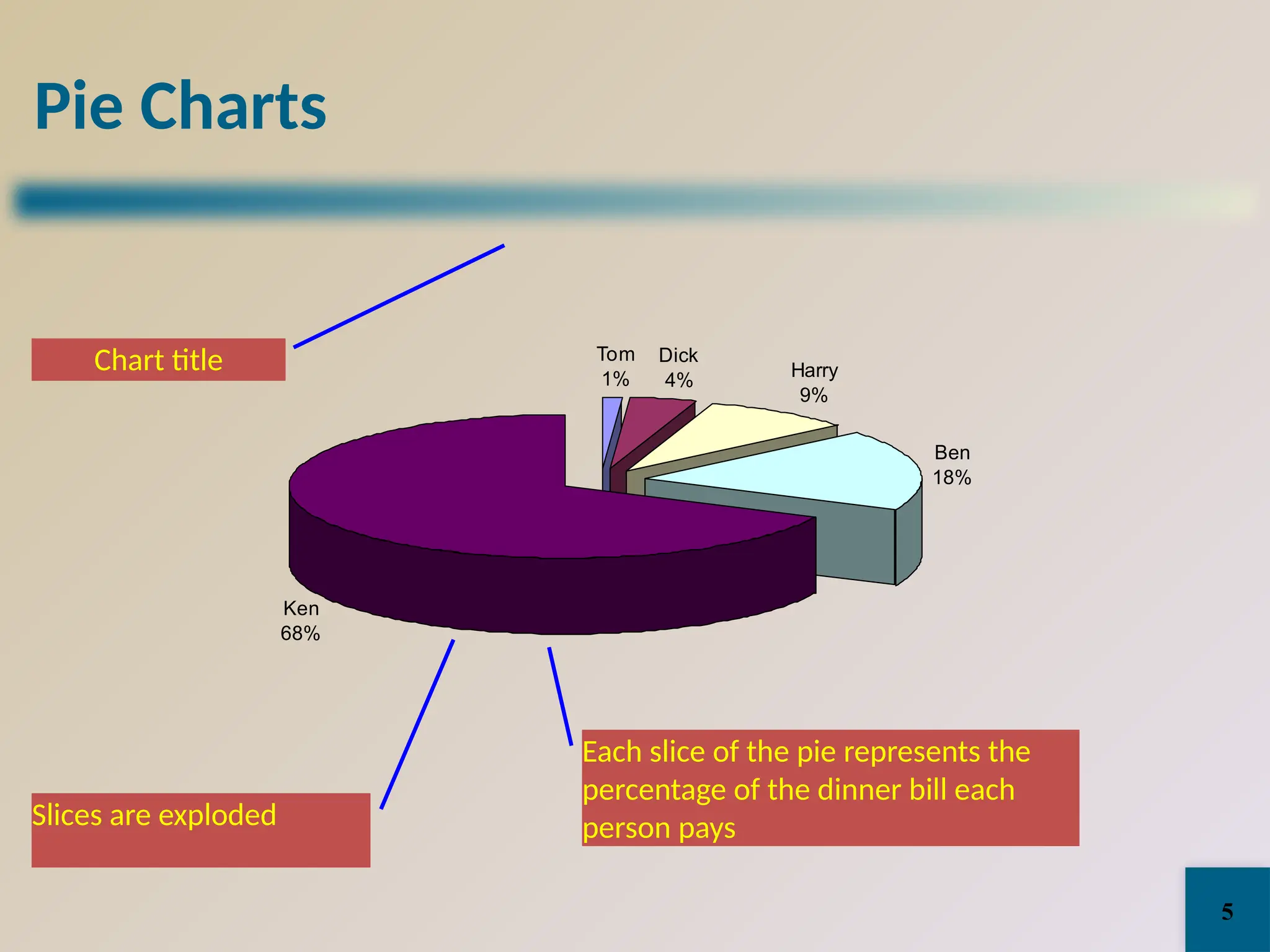 Pie Charts

Chart title

Tom
1%

Dick
4%

Harry
9%

Ben
18%

Ken
68%

Slices are exploded

Each slice of the pie represents the percentage of the dinner bill each person pays

5